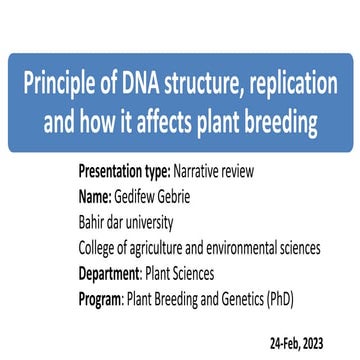 Principle of DNA structure, replication and how it affects plant breeding

Presentation type: Narrative review
Name: Gedifew Gebrie
Bahir dar university
College of agriculture and environmental sciences
Department: Plant Sciences
Program: Plant Breeding and Genetics (PhD)

24-Feb, 2023